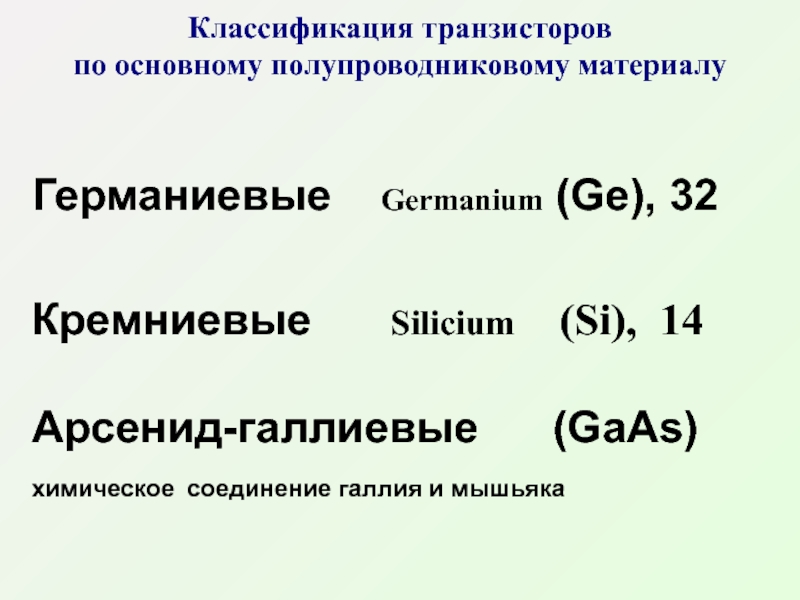 Классификация транзисторов
по основному полупроводниковому материалу

Германиевые Germanium (Ge), 32

Кремниевые Silicium (Si), 14

Арсенид-галлиевые (GaAs)

химическое соединение галлия и мышьяка